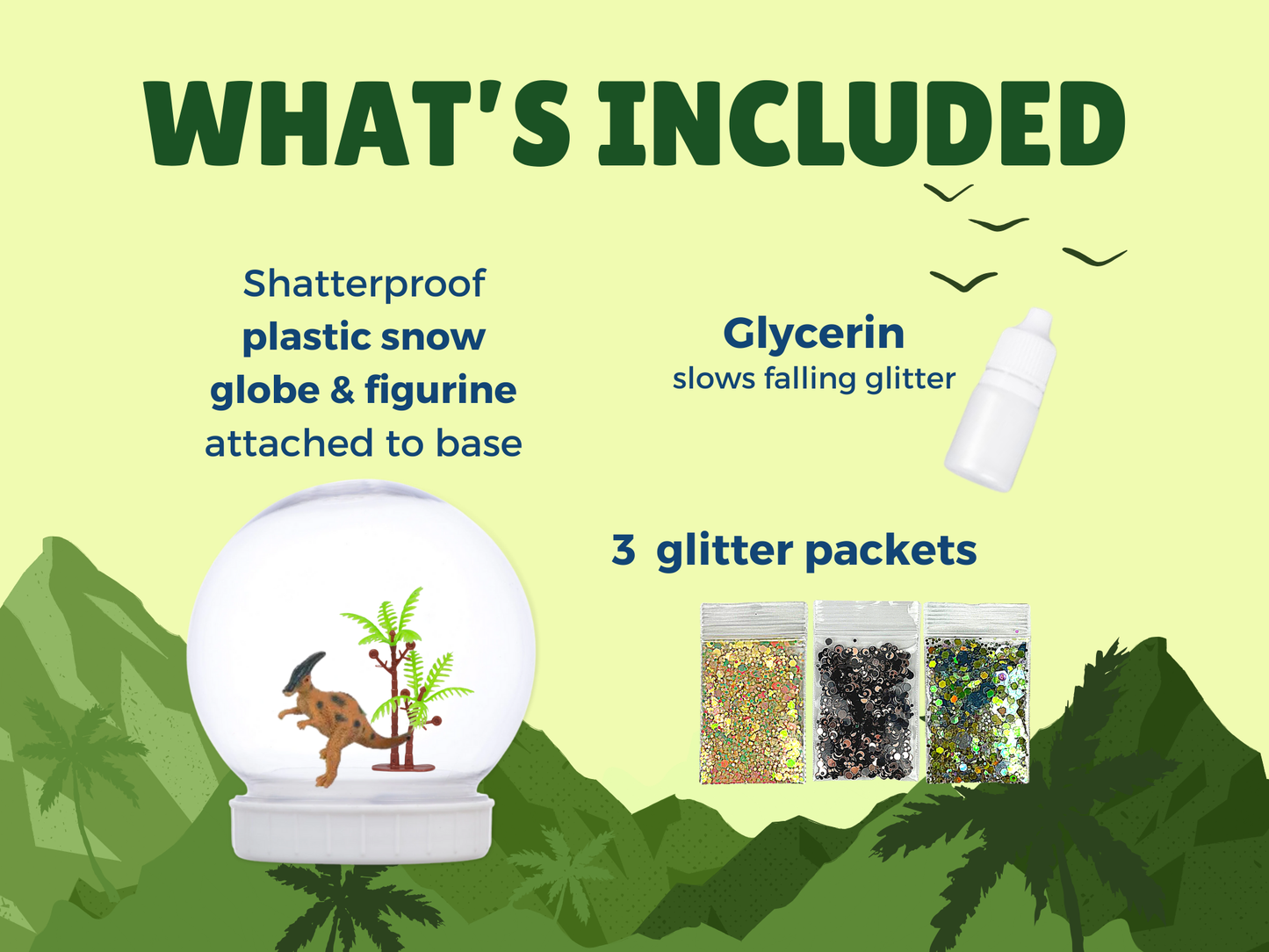 WHAT'S INCLUDED

Shatterproof plastic snow globe & figurine attached to base

Glycerin
slows falling glitter

3 glitter packets